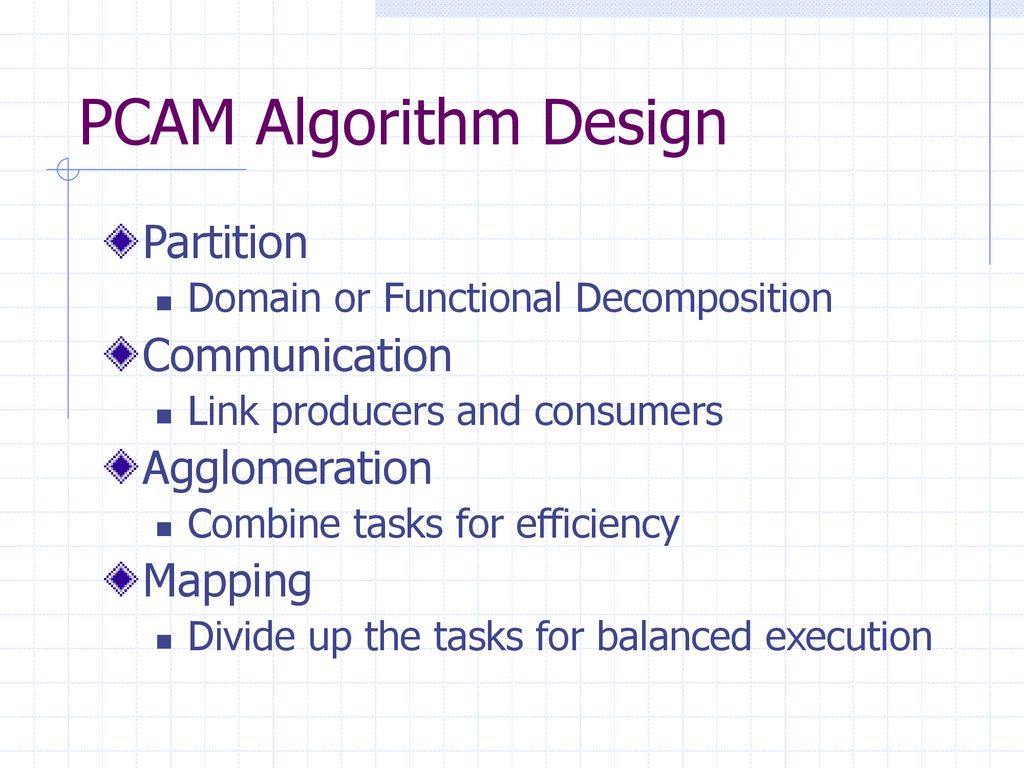 PCAM Algorithm Design

Partition
Domain or Functional Decomposition
Communication
Link producers and consumers
Agglomeration
Combine tasks for efficiency
Mapping
Divide up the tasks for balanced execution